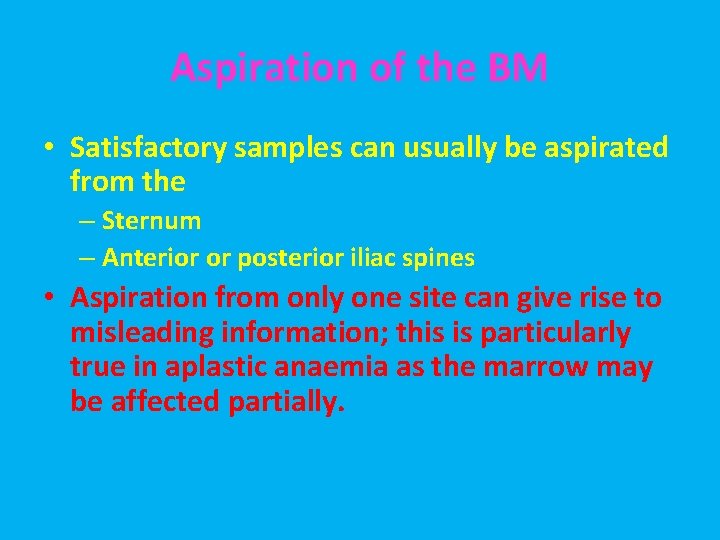 Aspiration of the BM

• Satisfactory samples can usually be aspirated from the
– Sternum
– Anterior or posterior iliac spines

• Aspiration from only one site can give rise to misleading information; this is particularly true in aplastic anaemia as the marrow may be affected partially.